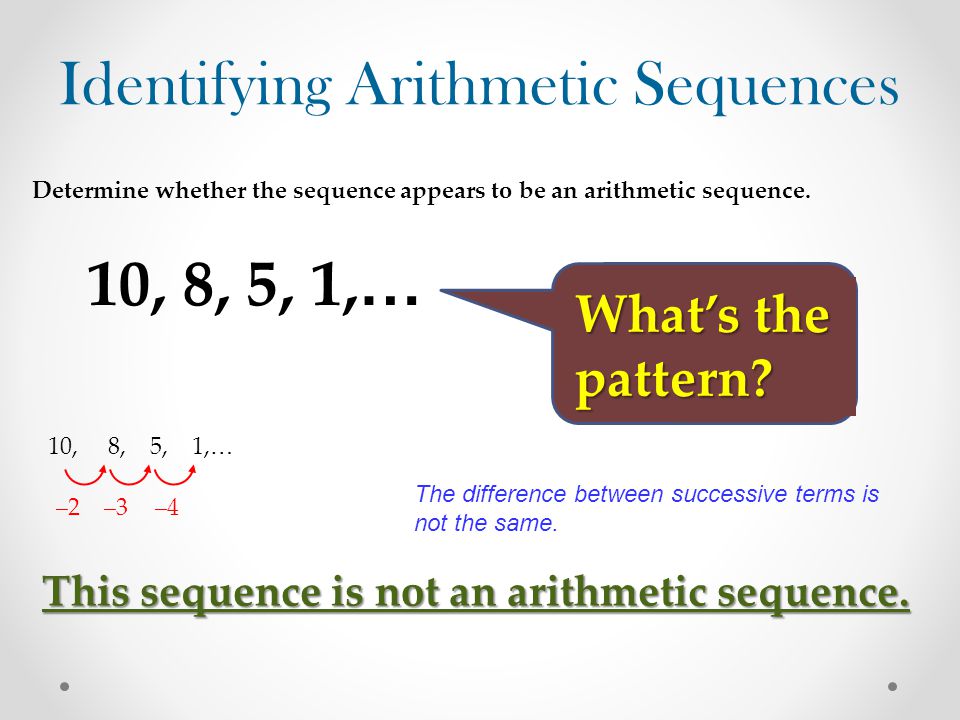 Identifying Arithmetic Sequences

Determine whether the sequence appears to be an arithmetic sequence.

10, 8, 5, 1,…

What's the pattern?

10, 8, 5, 1,…

–2 –3 –4

The difference between successive terms is not the same.

This sequence is not an arithmetic sequence.